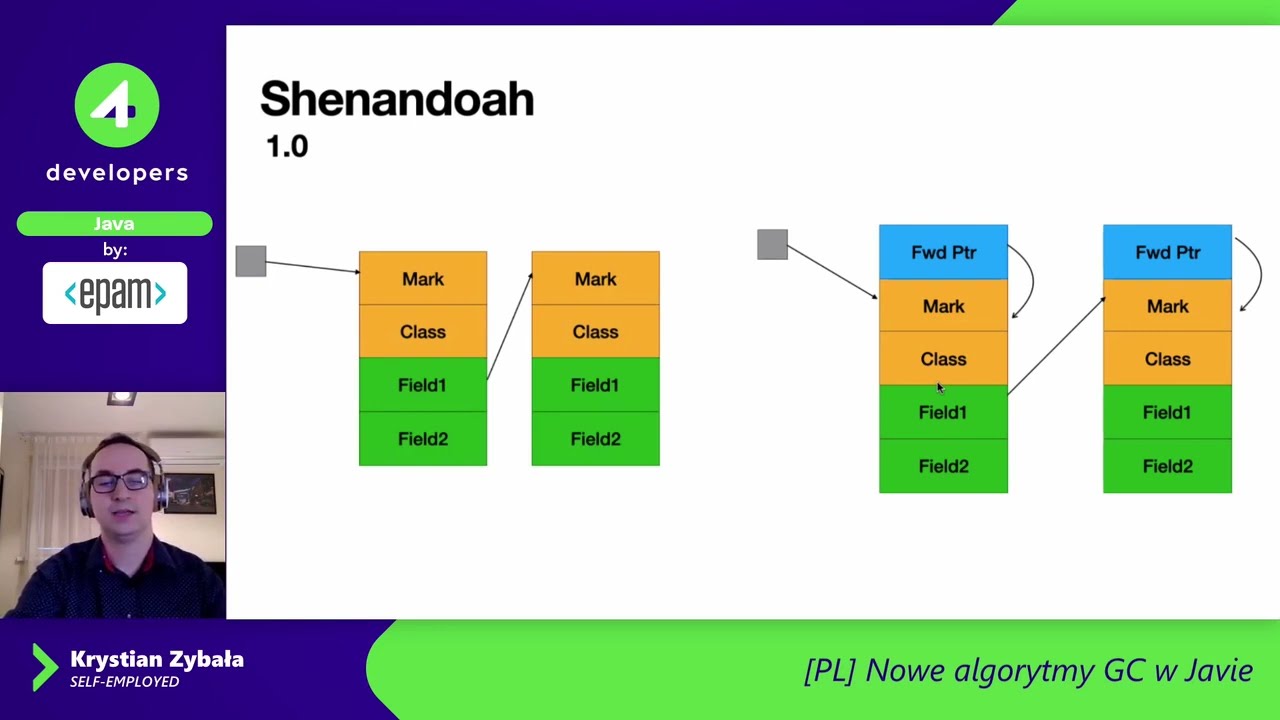 4
developers
Java
by:
<epam>

Shenandoah
1.0

Mark
Class
Field1
Field2

Mark
Class
Field1
Field2

Fwd Ptr
Mark
Class
Field1
Field2

Fwd Ptr
Mark
Class
Field1
Field2

Krystian Zybała
SELF-EMPLOYED

[PL] Nowe algorytmy GC w Javie